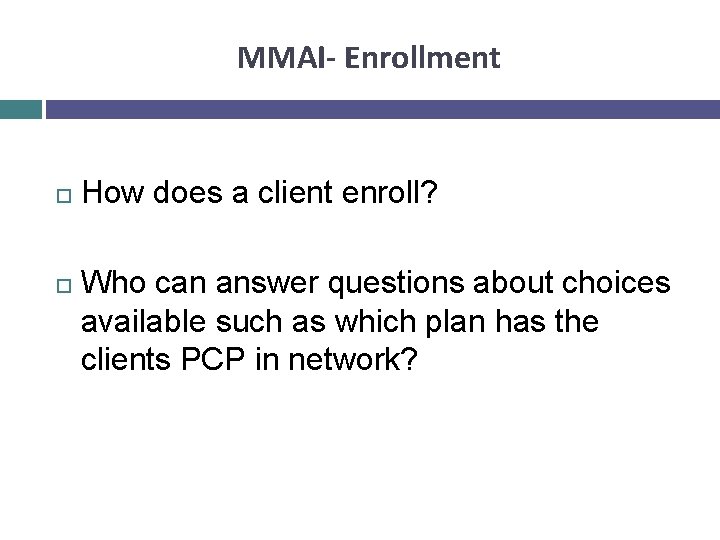 MMAI- Enrollment

How does a client enroll?

Who can answer questions about choices available such as which plan has the clients PCP in network?